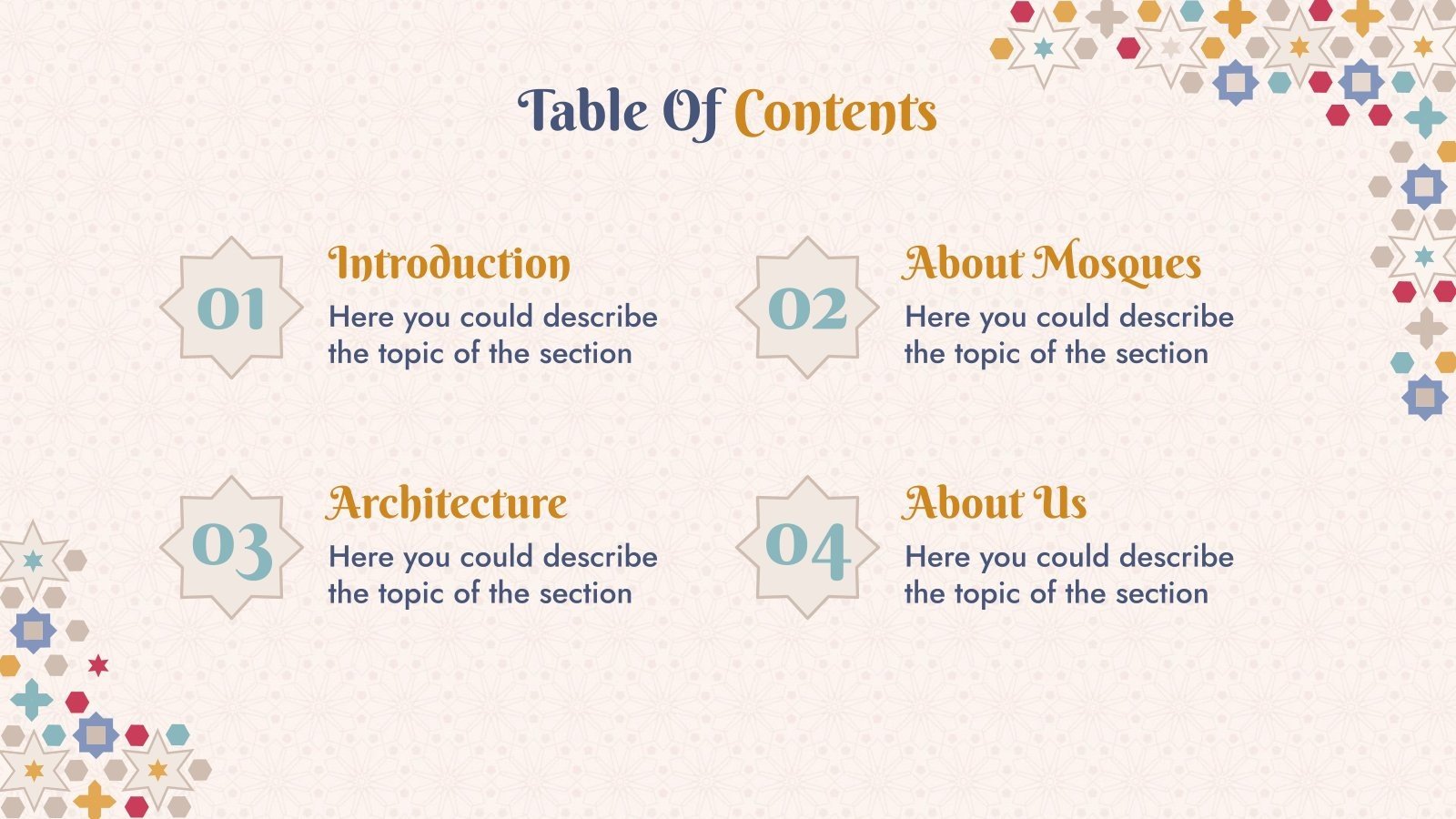 Table Of Contents

01
Introduction
Here you could describe the topic of the section

02
About Mosques
Here you could describe the topic of the section

03
Architecture
Here you could describe the topic of the section

04
About Us
Here you could describe the topic of the section